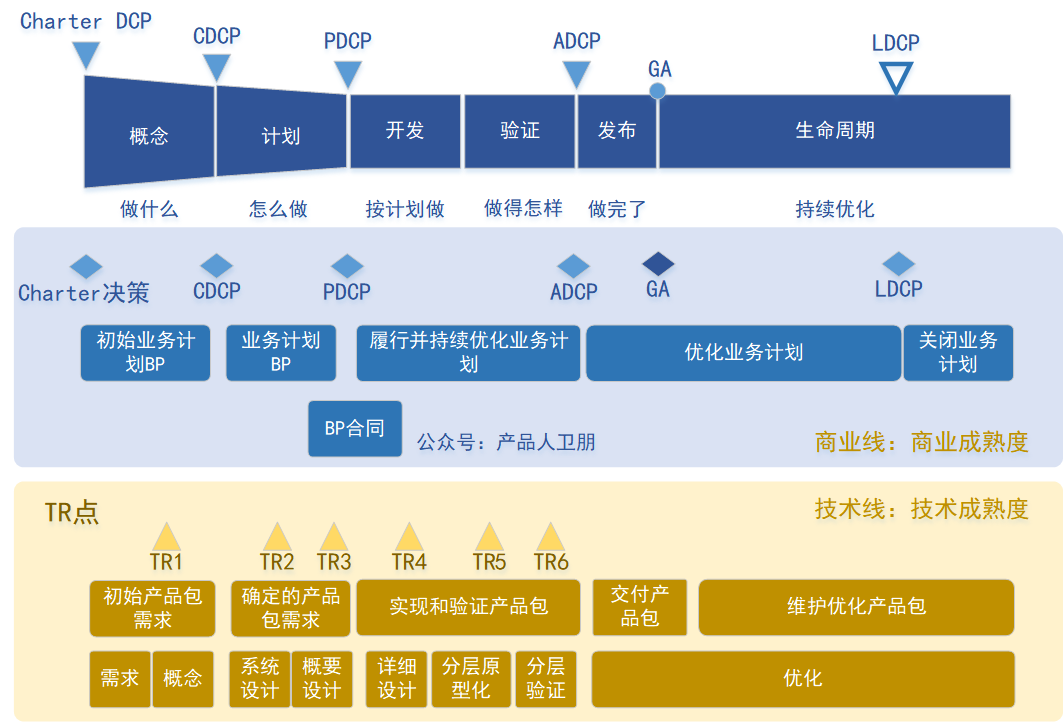 Charter DCP
CDCP
PDCP
ADCP
GA
LDCP

概念
计划
开发
验证
发布
生命周期

做什么
怎么做
按计划做
做得怎样
做完了
持续优化

Charter决策
CDCP
PDCP
ADCP
GA
LDCP

初始业务计划BP
业务计划BP
履行并持续优化业务计划
优化业务计划
关闭业务计划

BP合同
公众号：产品人卫朋
商业线：商业成熟度

TR点
技术线：技术成熟度

TR1
TR2
TR3
TR4
TR5
TR6

初始产品包需求
确定的产品包需求
实现和验证产品包
交付产品包
维护优化产品包

需求
概念
系统设计
概要设计
详细设计
分层原型化
分层验证
优化